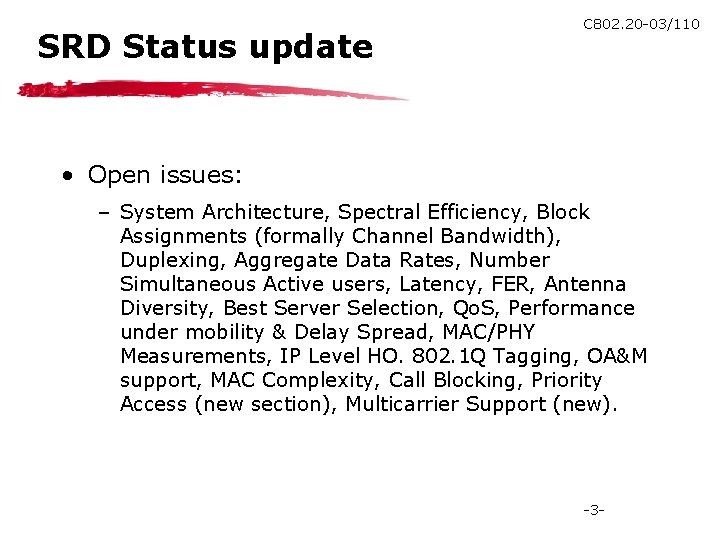 C802.20-03/110

SRD Status update

• Open issues:

– System Architecture, Spectral Efficiency, Block Assignments (formally Channel Bandwidth), Duplexing, Aggregate Data Rates, Number Simultaneous Active users, Latency, FER, Antenna Diversity, Best Server Selection, QoS, Performance under mobility & Delay Spread, MAC/PHY Measurements, IP Level HO. 802.1Q Tagging, OA&M support, MAC Complexity, Call Blocking, Priority Access (new section), Multicarrier Support (new).

-3-